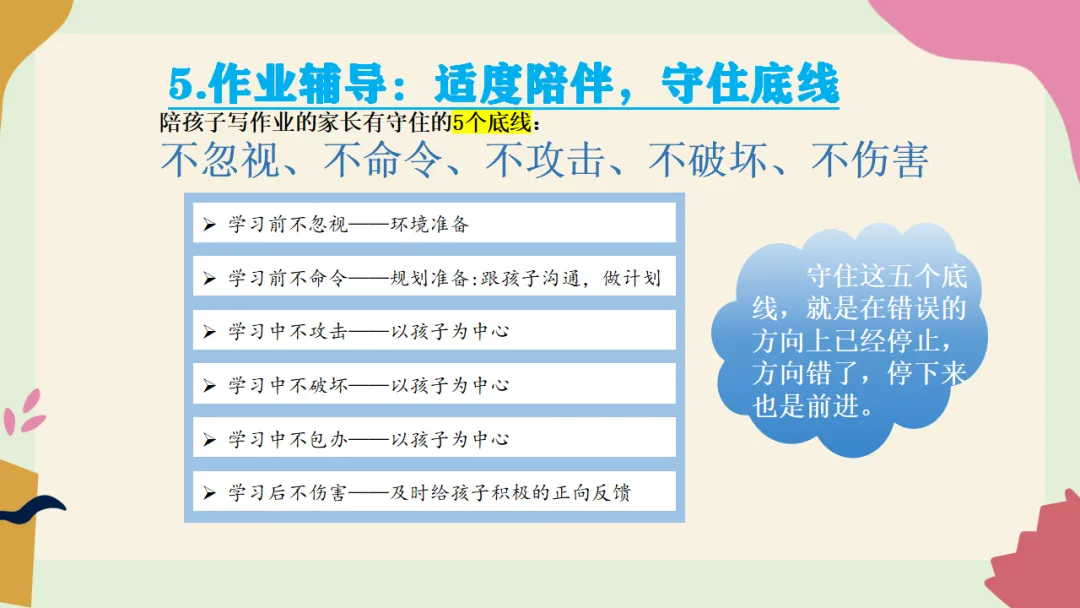 5.作业辅导：适度陪伴，守住底线

陪孩子写作业的家长有守住的5个底线：

不忽视、不命令、不攻击、不破坏、不伤害

➢ 学习前不忽视——环境准备

➢ 学习前不命令——规划准备:跟孩子沟通，做计划

➢ 学习中不攻击——以孩子为中心

➢ 学习中不破坏——以孩子为中心

➢ 学习中不包办——以孩子为中心

➢ 学习后不伤害——及时给孩子积极的正向反馈

守住这五个底线，就是在错误的方向上已经停止，方向错了，停下来也是前进。